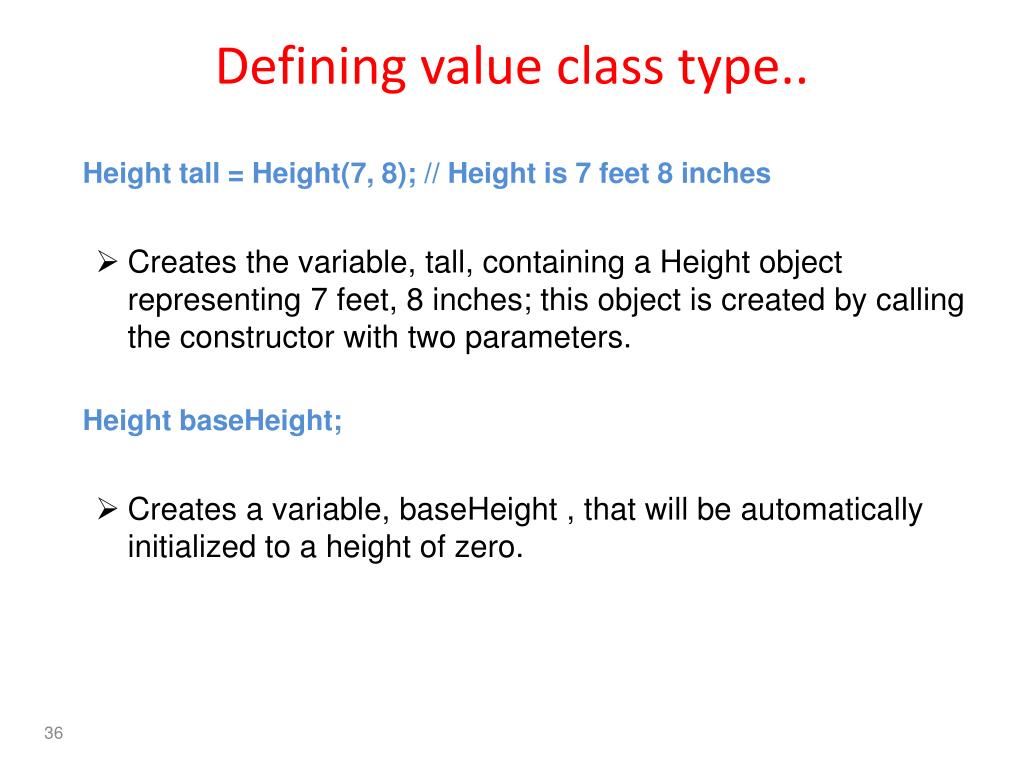 Defining value class type..

Height tall = Height(7, 8); // Height is 7 feet 8 inches

➢ Creates the variable, tall, containing a Height object representing 7 feet, 8 inches; this object is created by calling the constructor with two parameters.

Height baseHeight;

➢ Creates a variable, baseHeight , that will be automatically initialized to a height of zero.

36